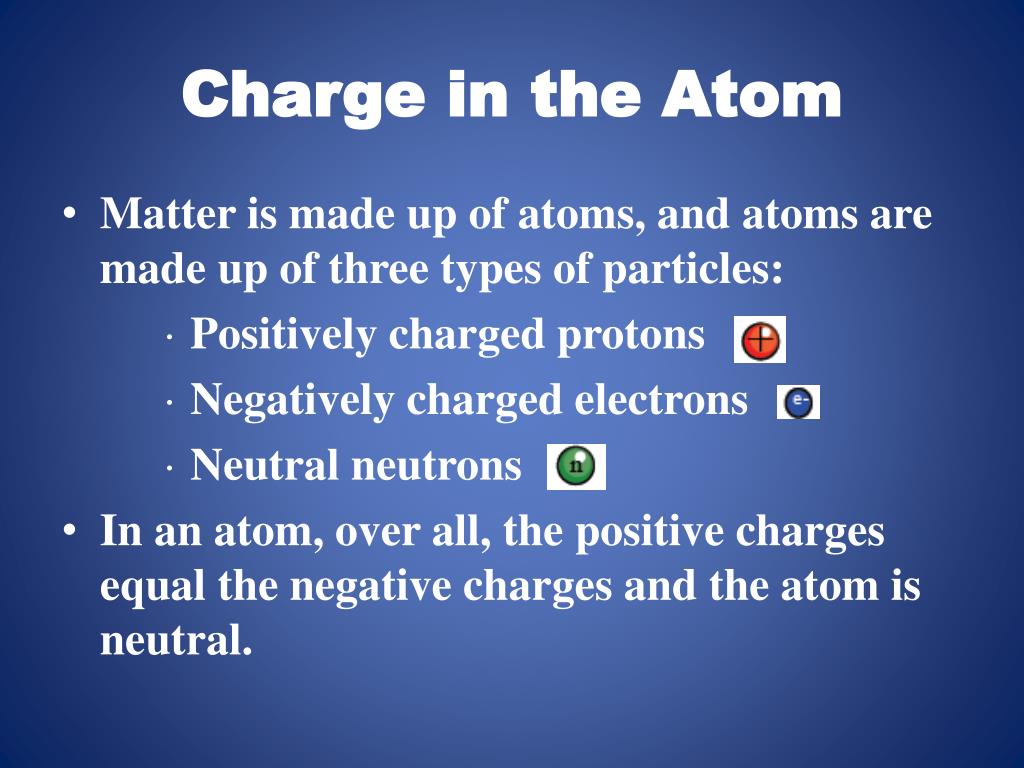 Charge in the Atom

• Matter is made up of atoms, and atoms are made up of three types of particles:

· Positively charged protons +

· Negatively charged electrons e-

· Neutral neutrons n

• In an atom, over all, the positive charges equal the negative charges and the atom is neutral.